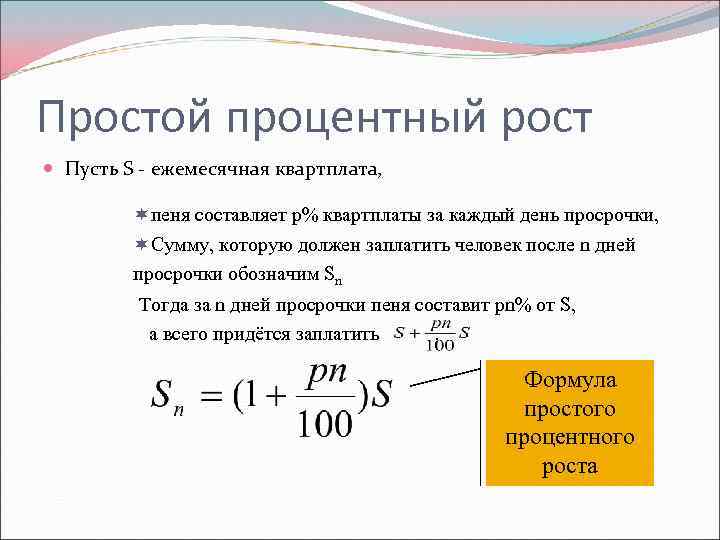 Простой процентный рост

Пусть S - ежемесячная квартплата,

пеня составляет p% квартплаты за каждый день просрочки,

Сумму, которую должен заплатить человек после n дней просрочки обозначим $S_n$

Тогда за n дней просрочки пеня составит pn% от S, а всего придётся заплатить $S + \frac{pn}{100}S$

$S_n = (1 + \frac{pn}{100})S$

Формула простого процентного роста